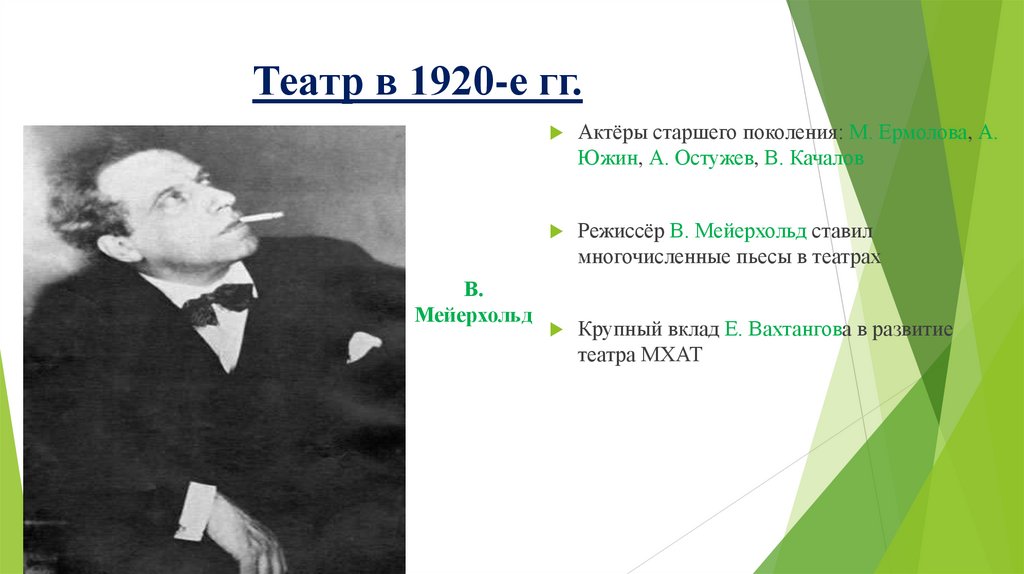 Театр в 1920-е гг.

В. Мейерхольд

Актёры старшего поколения: М. Ермолова, А. Южин, А. Остужев, В. Качалов

Режиссёр В. Мейерхольд ставил многочисленные пьесы в театрах

Крупный вклад Е. Вахтангова в развитие театра МХАТ